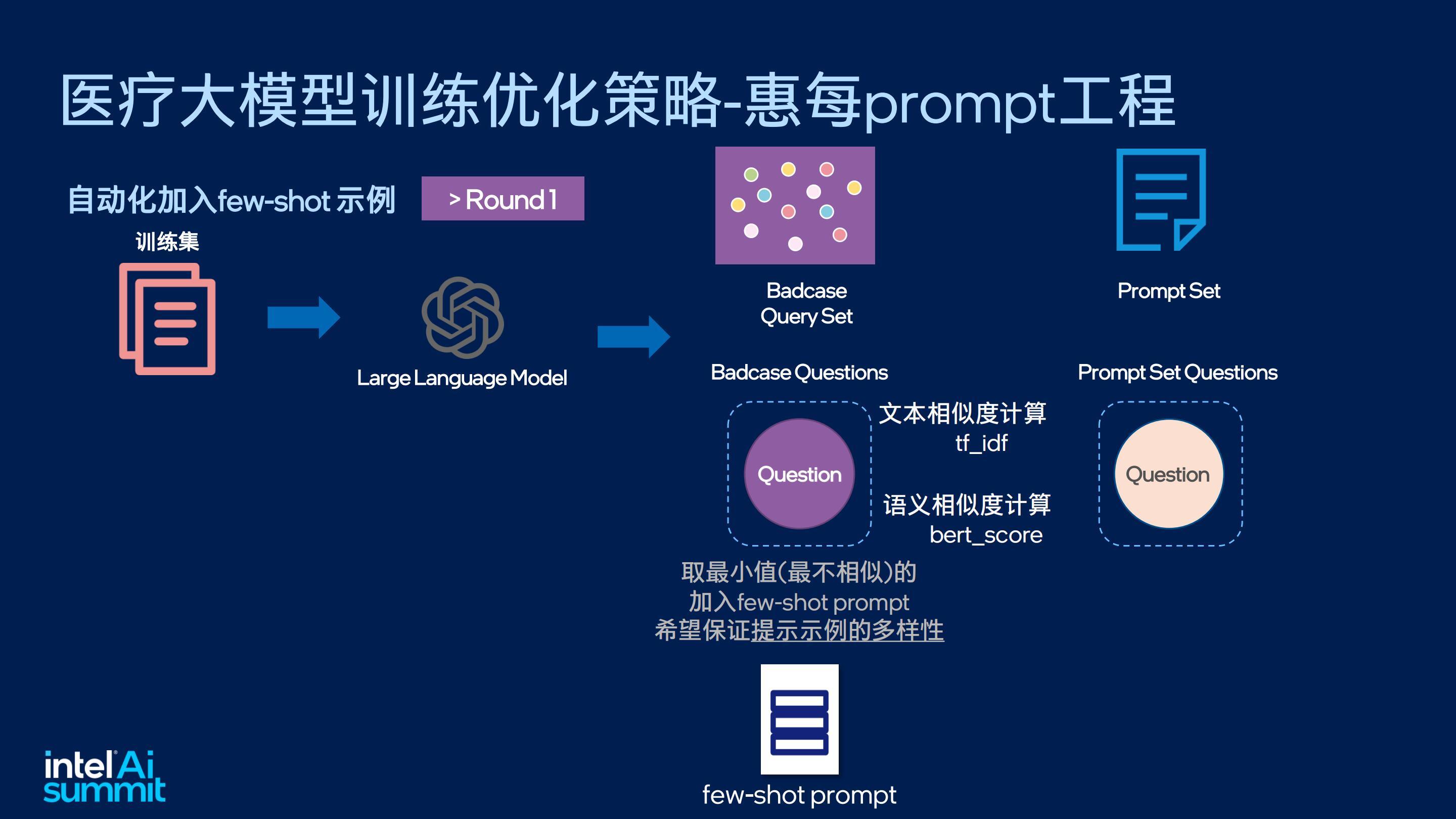 医疗大模型训练优化策略-惠每prompt工程

自动化加入few-shot 示例

> Round 1

训练集

Large Language Model

Badcase Query Set

Prompt Set

Badcase Questions

Prompt Set Questions

Question

文本相似度计算
tf_idf

语义相似度计算
bert_score

Question

取最小值(最不相似)的
加入few-shot prompt
希望保证提示示例的多样性

few-shot prompt

intel Ai summit